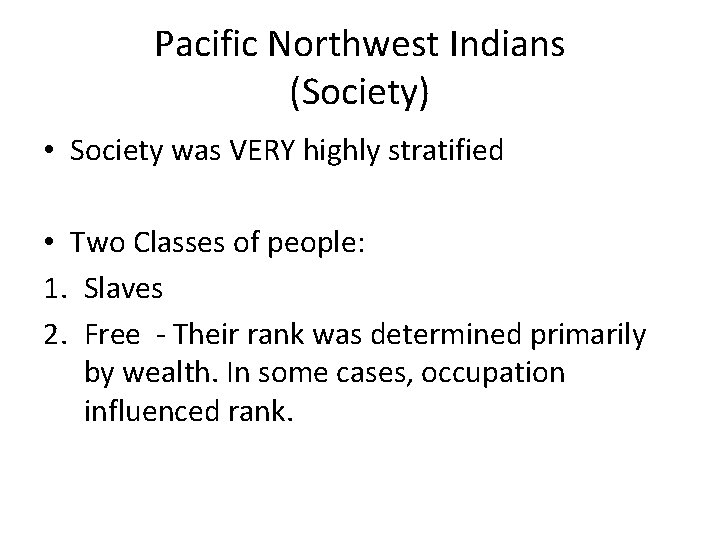 Pacific Northwest Indians
(Society)

• Society was VERY highly stratified

• Two Classes of people:
1. Slaves
2. Free - Their rank was determined primarily by wealth. In some cases, occupation influenced rank.